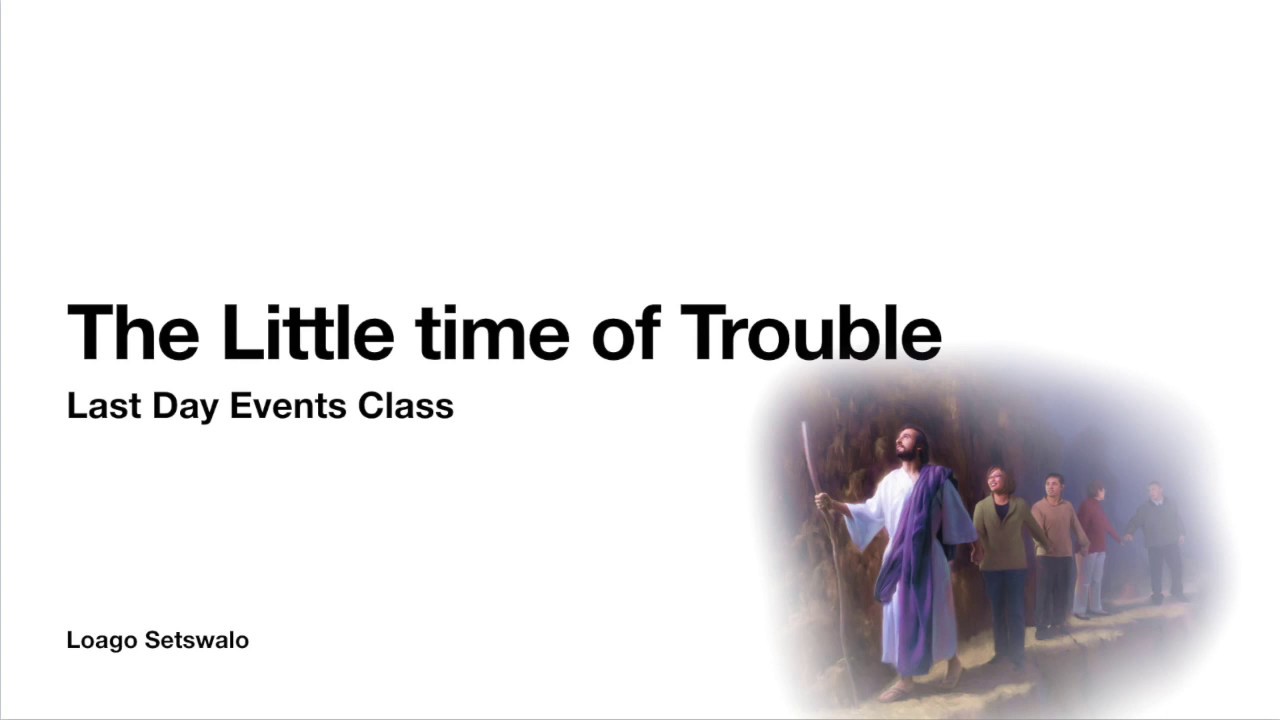 The Little time of Trouble

Last Day Events Class

Loago Setswalo